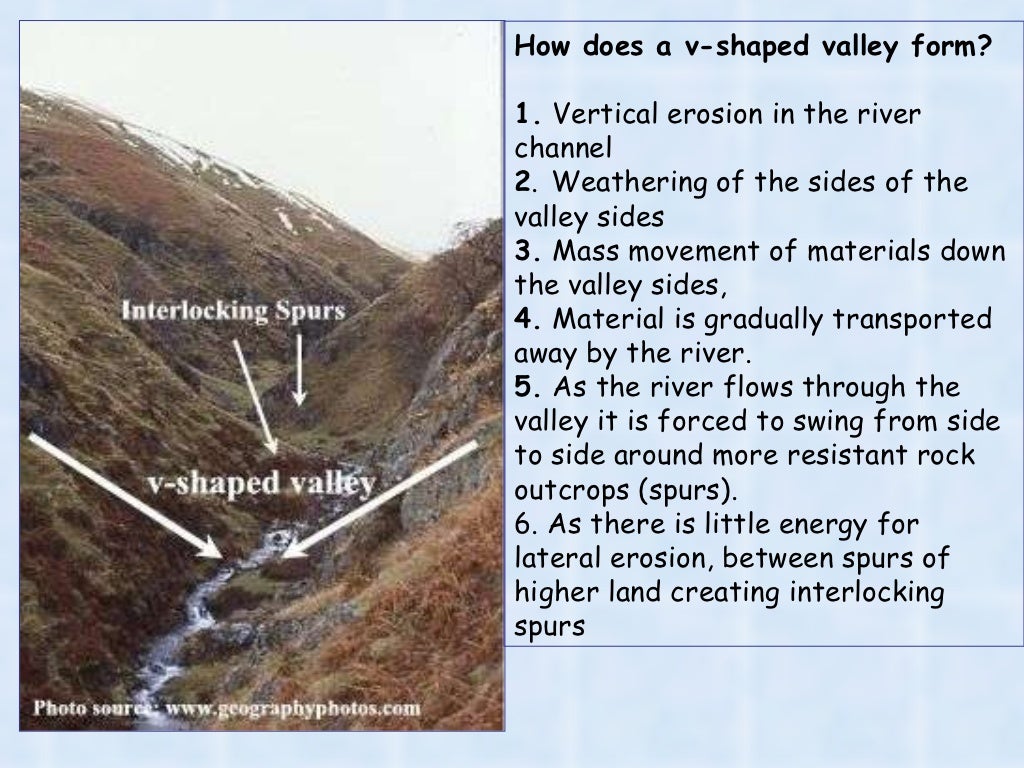 Interlocking Spurs

v-shaped valley

Photo source: www.geographyphotos.com

How does a v-shaped valley form?

1. Vertical erosion in the river channel
2. Weathering of the sides of the valley sides
3. Mass movement of materials down the valley sides,
4. Material is gradually transported away by the river.
5. As the river flows through the valley it is forced to swing from side to side around more resistant rock outcrops (spurs).
6. As there is little energy for lateral erosion, between spurs of higher land creating interlocking spurs